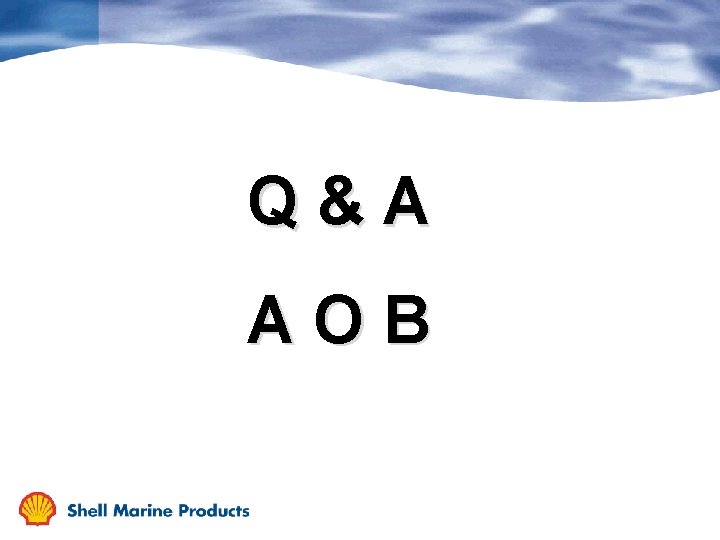 Q & A

A O B

Shell Marine Products